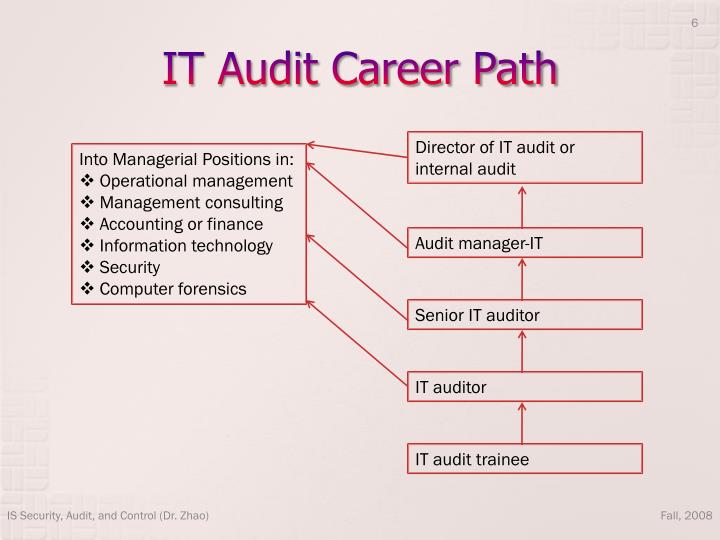 6

IT Audit Career Path

Into Managerial Positions in:
❖ Operational management
❖ Management consulting
❖ Accounting or finance
❖ Information technology
❖ Security
❖ Computer forensics

Director of IT audit or internal audit

Audit manager-IT

Senior IT auditor

IT auditor

IT audit trainee

IS Security, Audit, and Control (Dr. Zhao)

Fall, 2008